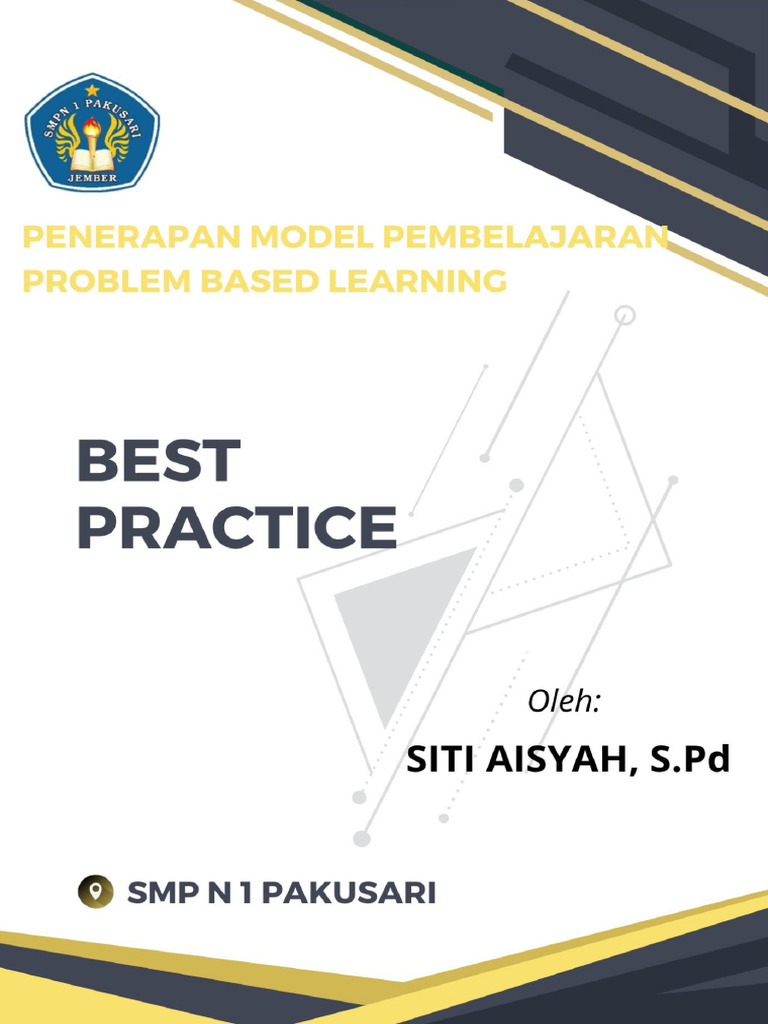 SMPN 1 PAKUSARI
JEMBER

PENERAPAN MODEL PEMBELAJARAN PROBLEM BASED LEARNING

BEST PRACTICE

Oleh:

SITI AISYAH, S.Pd

SMP N 1 PAKUSARI